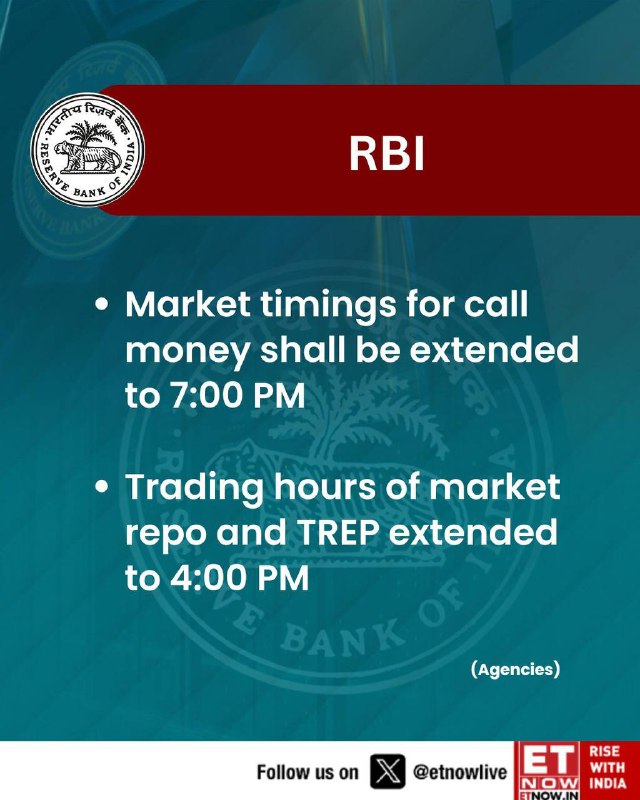 भारतीय रिज़र्व बैंक
RESERVE BANK OF INDIA

RBI

• Market timings for call money shall be extended to 7:00 PM

• Trading hours of market repo and TREP extended to 4:00 PM

(Agencies)

Follow us on @etnowlive

ET NOW
ETNOW.IN
RISE WITH INDIA